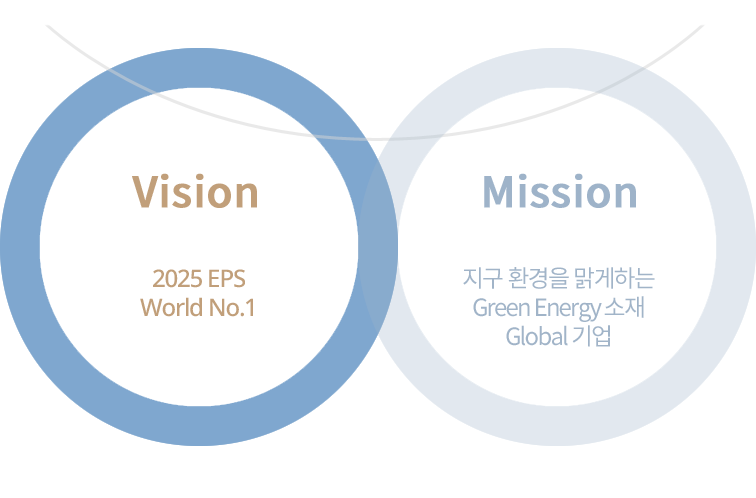 Vision

2025 EPS
World No.1

Mission

지구 환경을 맑게하는
Green Energy 소재
Global 기업